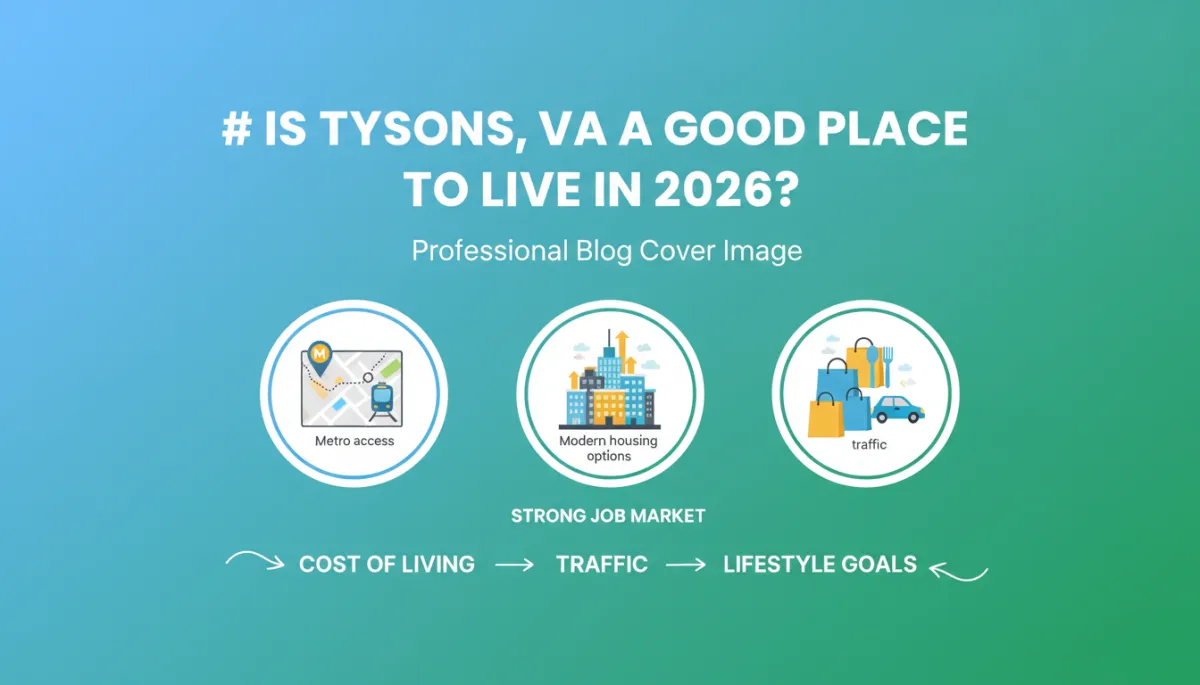 # IS TYSONS, VA A GOOD PLACE TO LIVE IN 2026?

Professional Blog Cover Image

M

Metro access

Modern housing options

traffic

STRONG JOB MARKET

COST OF LIVING → TRAFFIC → LIFESTYLE GOALS